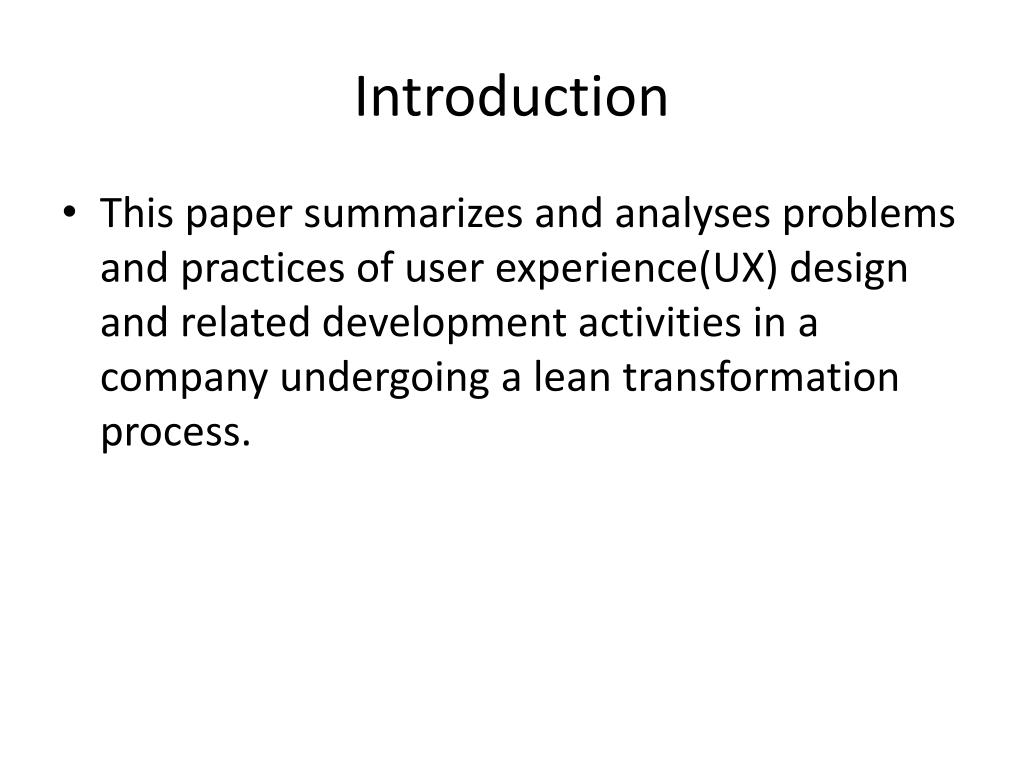 Introduction

• This paper summarizes and analyses problems and practices of user experience(UX) design and related development activities in a company undergoing a lean transformation process.